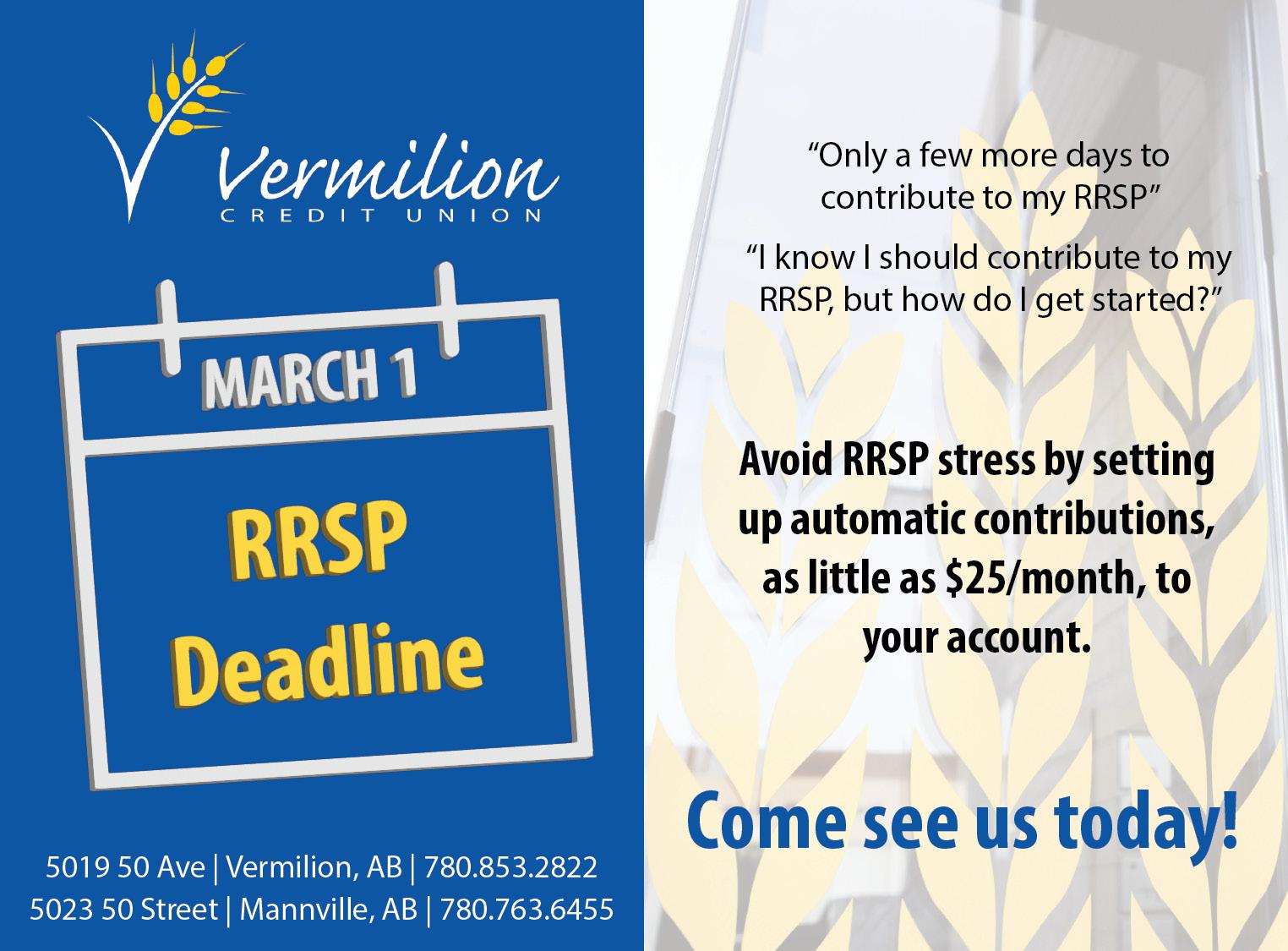 Vermilion
CREDIT UNION

MARCH 1

RRSP Deadline

5019 50 Ave | Vermilion, AB | 780.853.2822
5023 50 Street | Mannville, AB | 780.763.6455

"Only a few more days to contribute to my RRSP"

"I know I should contribute to my RRSP, but how do I get started?"

Avoid RRSP stress by setting up automatic contributions, as little as \$25/month, to your account.

Come see us today!